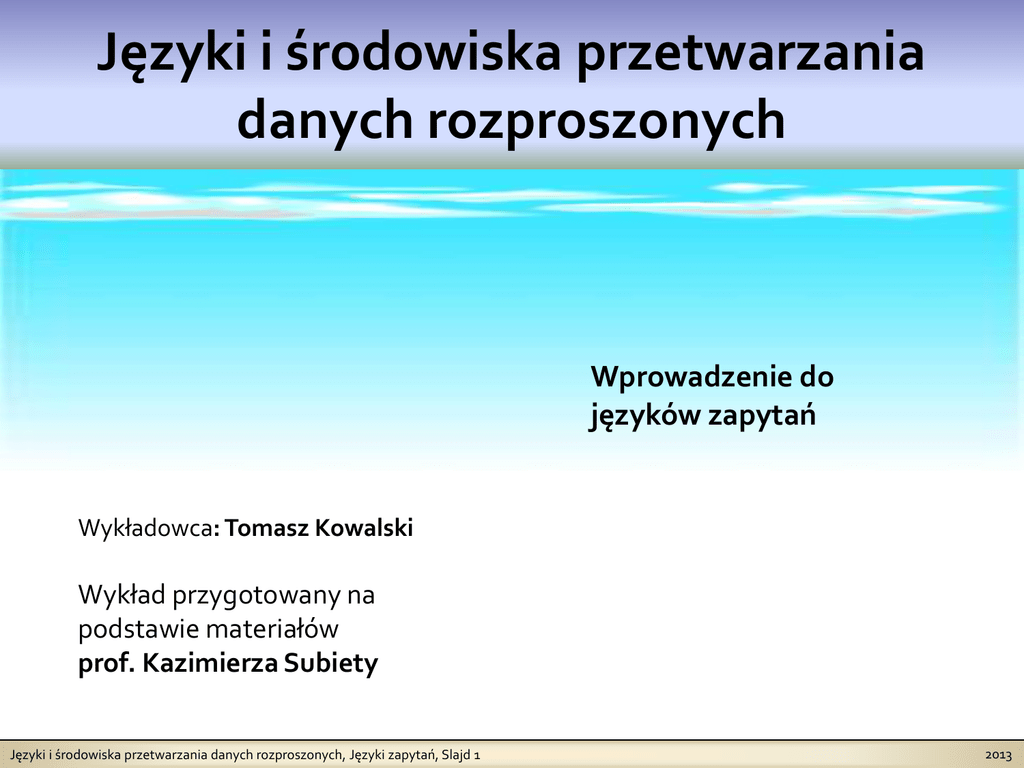 Języki i środowiska przetwarzania danych rozproszonych

Wprowadzenie do języków zapytań

Wykładowca: Tomasz Kowalski

Wykład przygotowany na podstawie materiałów prof. Kazimierza Subiety

Języki i środowiska przetwarzania danych rozproszonych, Języki zapytań, Slajd 1

2013